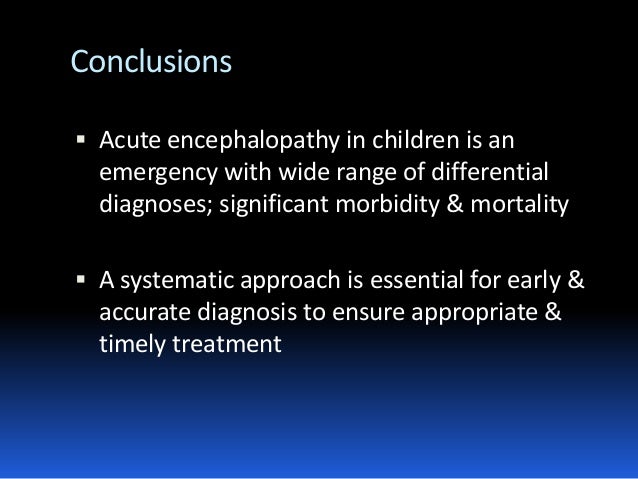 Conclusions

▪ Acute encephalopathy in children is an emergency with wide range of differential diagnoses; significant morbidity & mortality

▪ A systematic approach is essential for early & accurate diagnosis to ensure appropriate & timely treatment